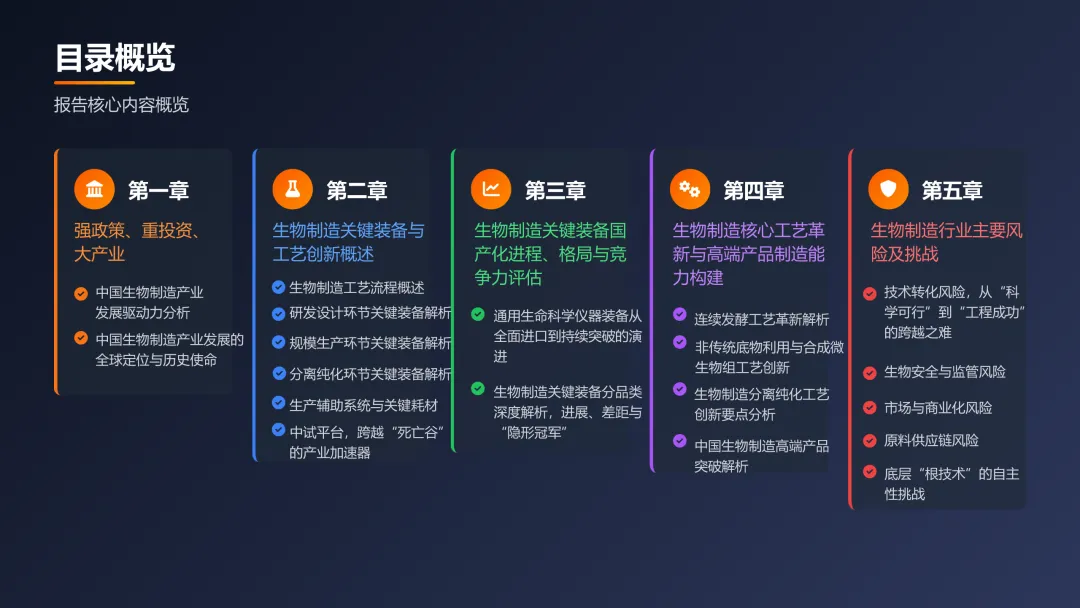 目录概览

报告核心内容概览

第一章

强政策、重投资、大产业

中国生物制造产业发展驱动力分析

中国生物制造产业发展的全球定位与历史使命

第二章

生物制造关键装备与工艺创新概述

生物制造工艺流程概述

研发设计环节关键装备解析

规模生产环节关键装备解析

分离纯化环节关键装备解析

生产辅助系统与关键耗材

中试平台，跨越“死亡谷”的产业加速器

第三章

生物制造关键装备国产化进程、格局与竞争力评估

通用生命科学仪器装备从全面进口到持续突破的演进

生物制造关键装备分品类深度解析，进展、差距与“隐形冠军”

第四章

生物制造核心工艺革新与高端产品制造能力构建

连续发酵工艺革新解析

非传统底物利用与合成微生物组工艺创新

生物制造分离纯化工艺创新要点分析

中国生物制造高端产品突破解析

第五章

生物制造行业主要风险及挑战

技术转化风险，从“科学可行”到“工程成功”的跨越之难

生物安全与监管风险

市场与商业化风险

原料供应链风险

底层“根技术”的自主性挑战